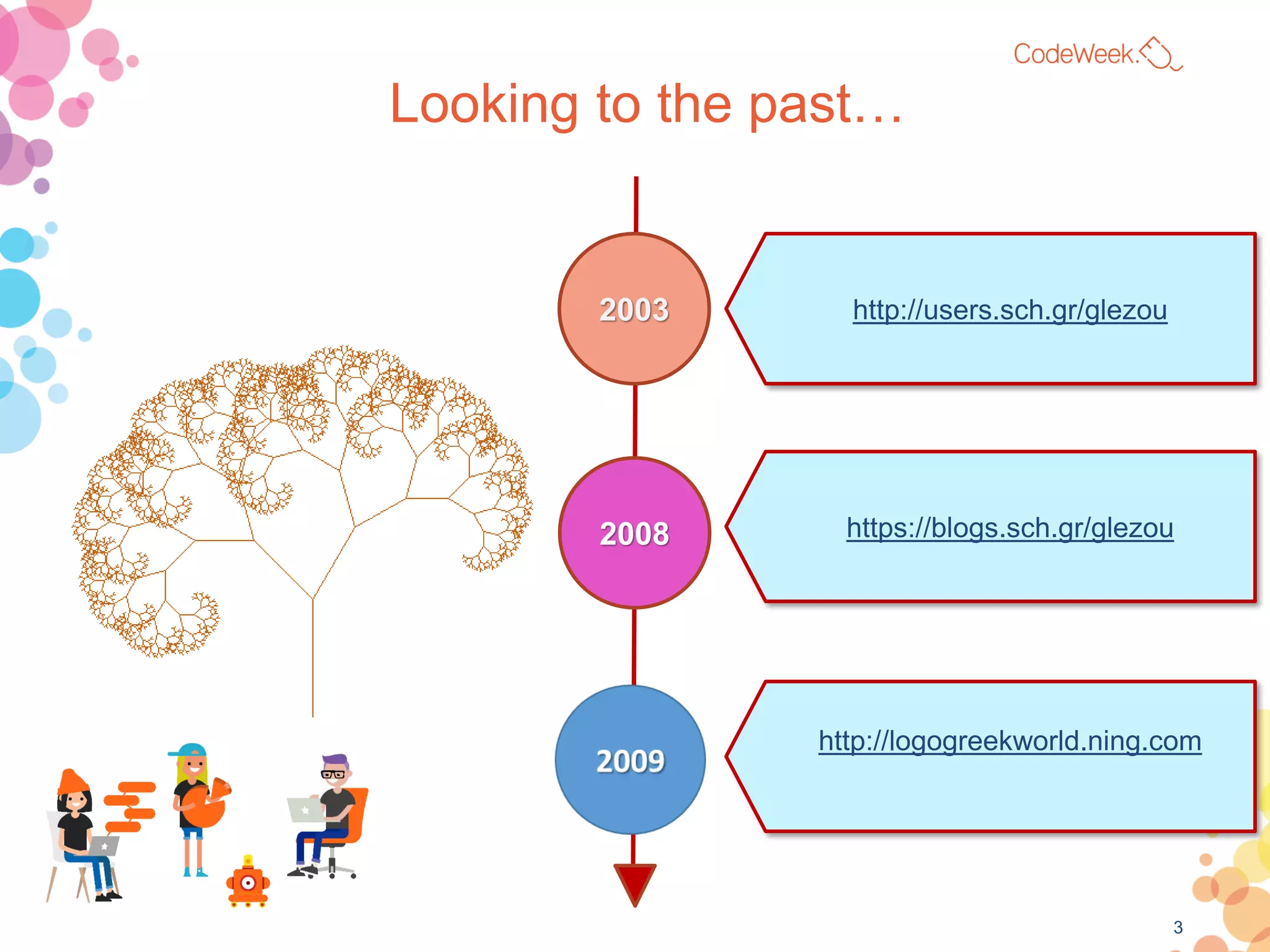 CodeWeek.

Looking to the past…

2003

http://users.sch.gr/glezou

2008

https://blogs.sch.gr/glezou

2009

http://logogreekworld.ning.com

3